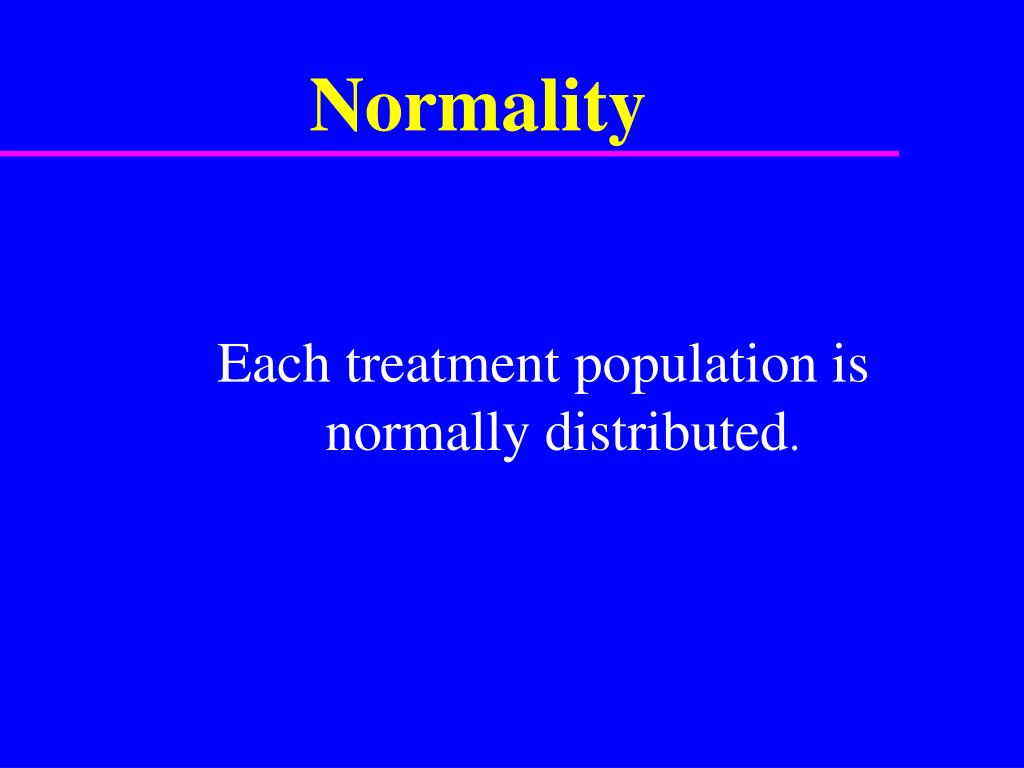 Normality

Each treatment population is normally distributed.